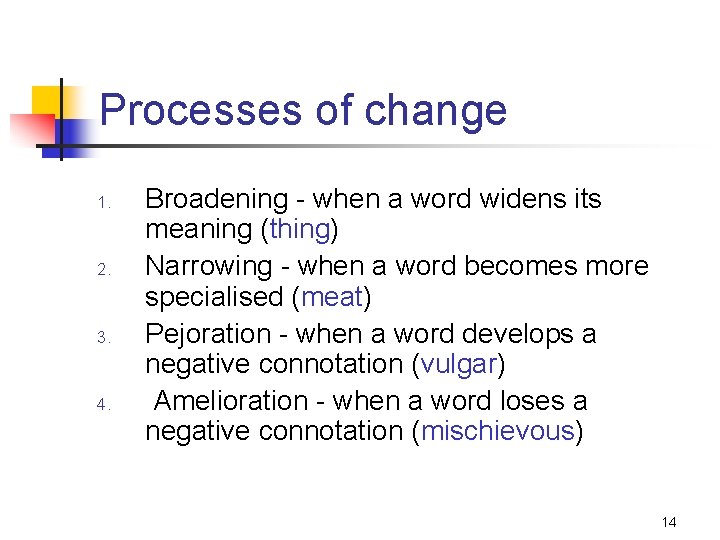 Processes of change

1. Broadening - when a word widens its meaning (thing)
2. Narrowing - when a word becomes more specialised (meat)
3. Pejoration - when a word develops a negative connotation (vulgar)
4. Amelioration - when a word loses a negative connotation (mischievous)

14